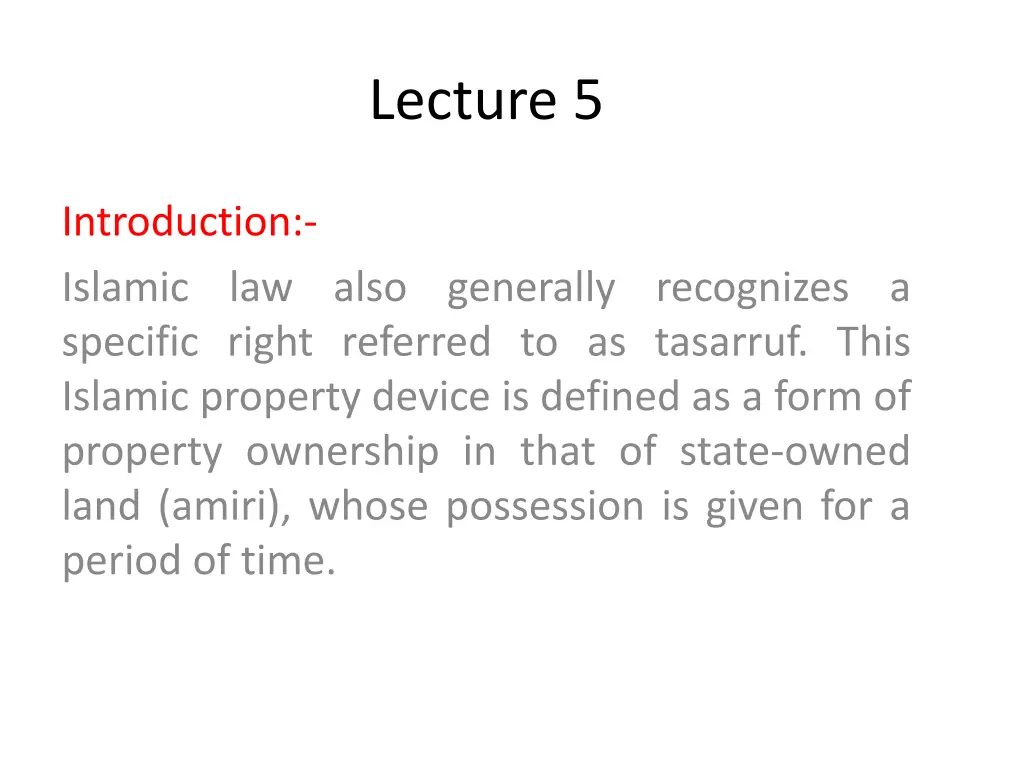 Lecture 5

Introduction:-

Islamic law also generally recognizes a specific right referred to as tasarruf. This Islamic property device is defined as a form of property ownership in that of state-owned land (amiri), whose possession is given for a period of time.